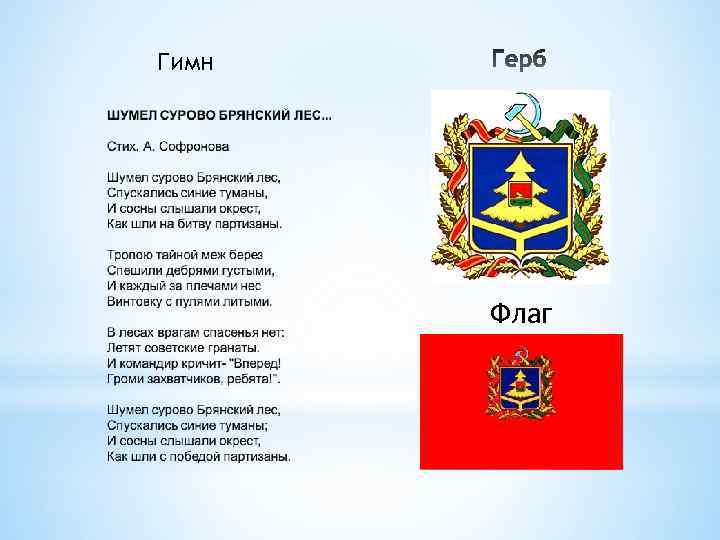 Гимн

ШУМЕЛ СУРОВО БРЯНСКИЙ ЛЕС...

Стих. А. Софронова

Шумел сурово Брянский лес,
Спускались синие туманы,
И сосны слышали окрест,
Как шли на битву партизаны.

Тропою тайной меж берез
Спешили дебрями густыми,
И каждый за плечами нес
Винтовку с пулями литыми.

В лесах врагам спасенья нет:
Летят советские гранаты.
И командир кричит- "Вперед!
Громи захватчиков, ребята!".

Шумел сурово Брянский лес,
Спускались синие туманы;
И сосны слышали окрест,
Как шли с победой партизаны.

Герб

Флаг